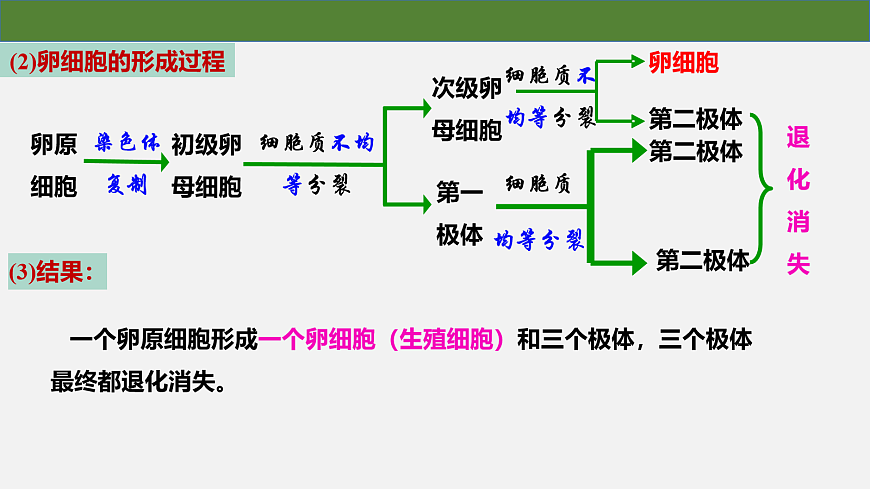 (2)卵细胞的形成过程

卵原细胞 染色体复制 初级卵母细胞 细胞质不均等分裂

次级卵母细胞 细胞质不均等分裂 卵细胞

第二极体

第一极体 细胞质均等分裂 第二极体

第二极体

退化消失

(3)结果：

一个卵原细胞形成一个卵细胞（生殖细胞）和三个极体，三个极体最终都退化消失。